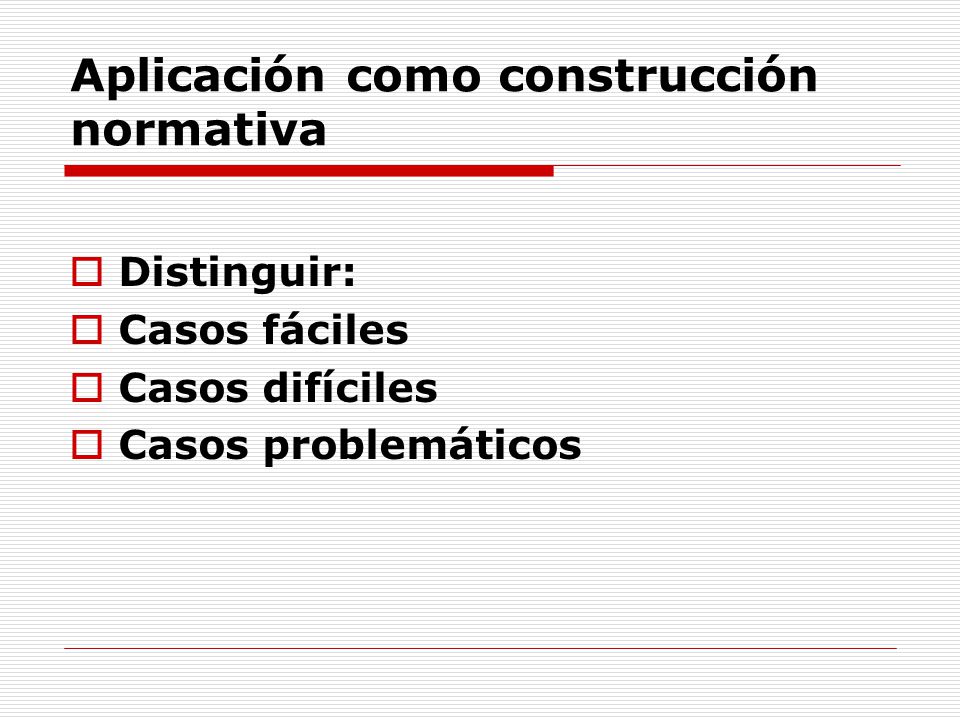 Aplicación como construcción normativa

Distinguir:
Casos fáciles
Casos difíciles
Casos problemáticos